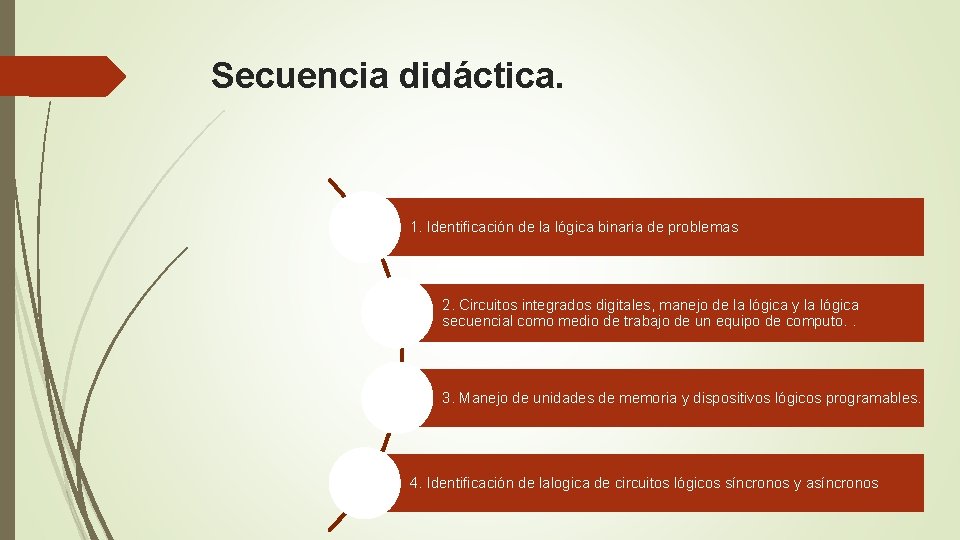 Secuencia didáctica.

1. Identificación de la lógica binaria de problemas

2. Circuitos integrados digitales, manejo de la lógica y la lógica secuencial como medio de trabajo de un equipo de computo. .

3. Manejo de unidades de memoria y dispositivos lógicos programables.

4. Identificación de lalogica de circuitos lógicos síncronos y asíncronos